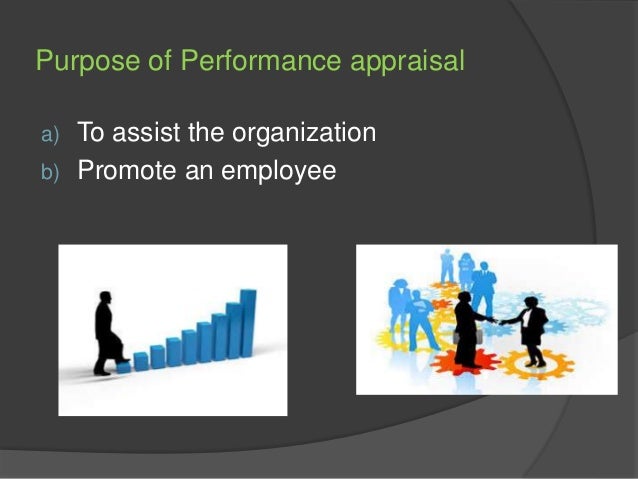 Purpose of Performance appraisal

a) To assist the organization
b) Promote an employee